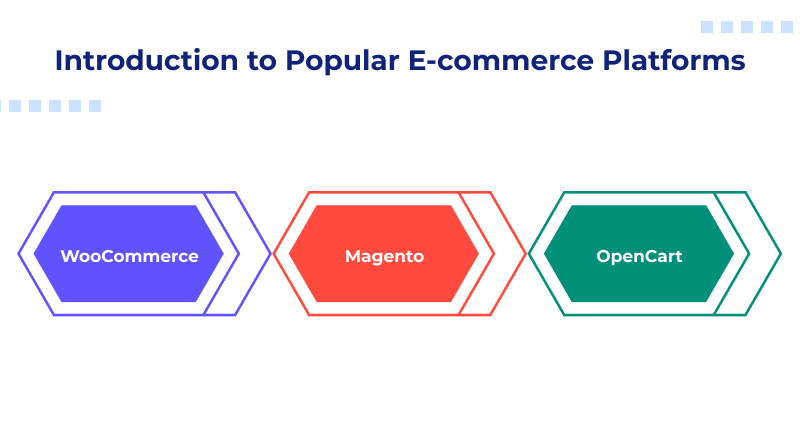 Introduction to Popular E-commerce Platforms

WooCommerce

Magento

OpenCart